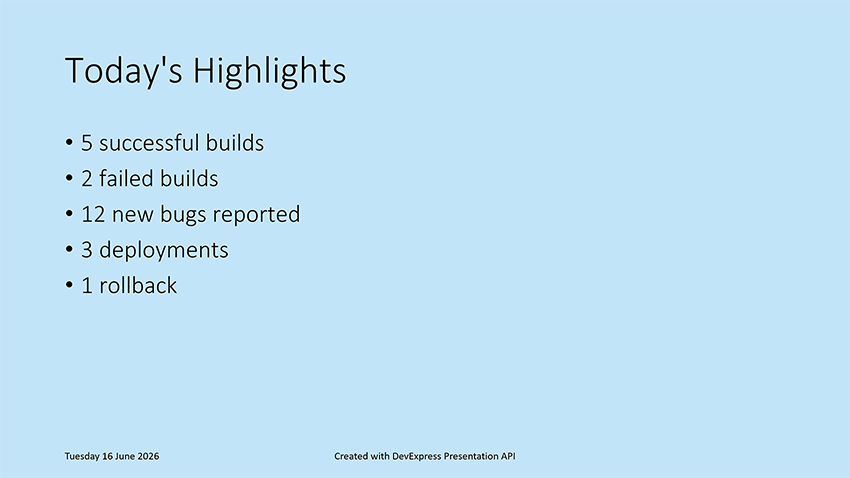 Today's Highlights

• 5 successful builds
• 2 failed builds
• 12 new bugs reported
• 3 deployments
• 1 rollback

Tuesday 16 June 2026

Created with DevExpress Presentation API